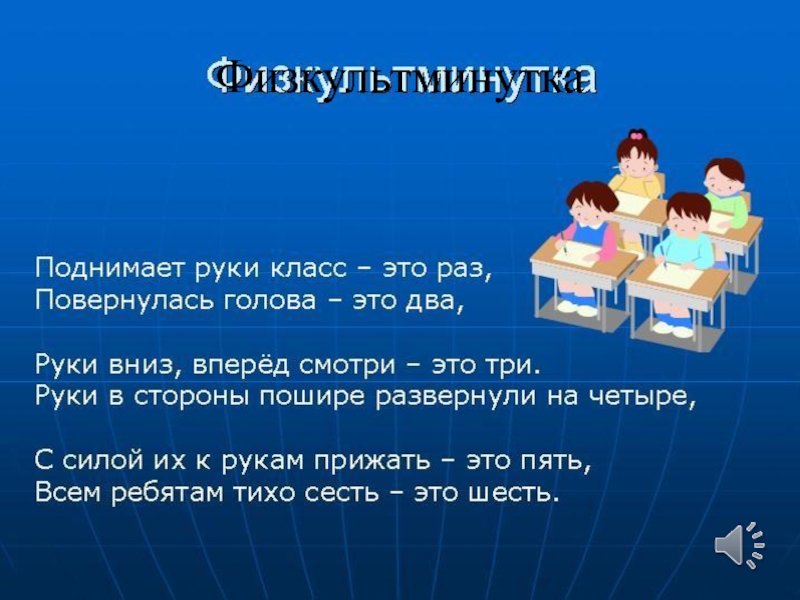 Физкультминутка

Поднимает руки класс – это раз,
Повернулась голова – это два,

Руки вниз, вперёд смотри – это три.
Руки в стороны пошире развернули на четыре,

С силой их к рукам прижать – это пять,
Всем ребятам тихо сесть – это шесть.